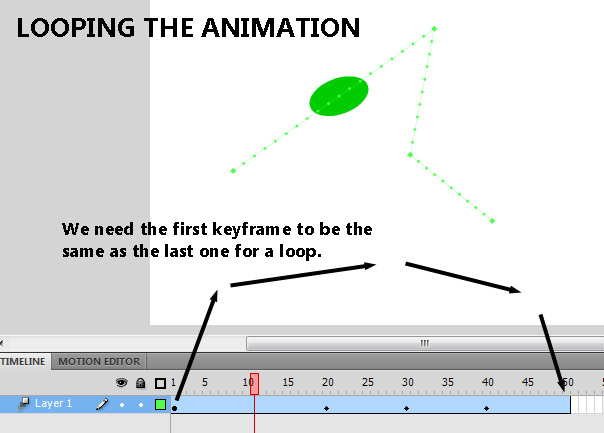 LOOPING THE ANIMATION

We need the first keyframe to be the same as the last one for a loop.

TIMELINE MOTION EDITOR

1 5 10 15 20 25 30 35 40 45 50

Layer 1